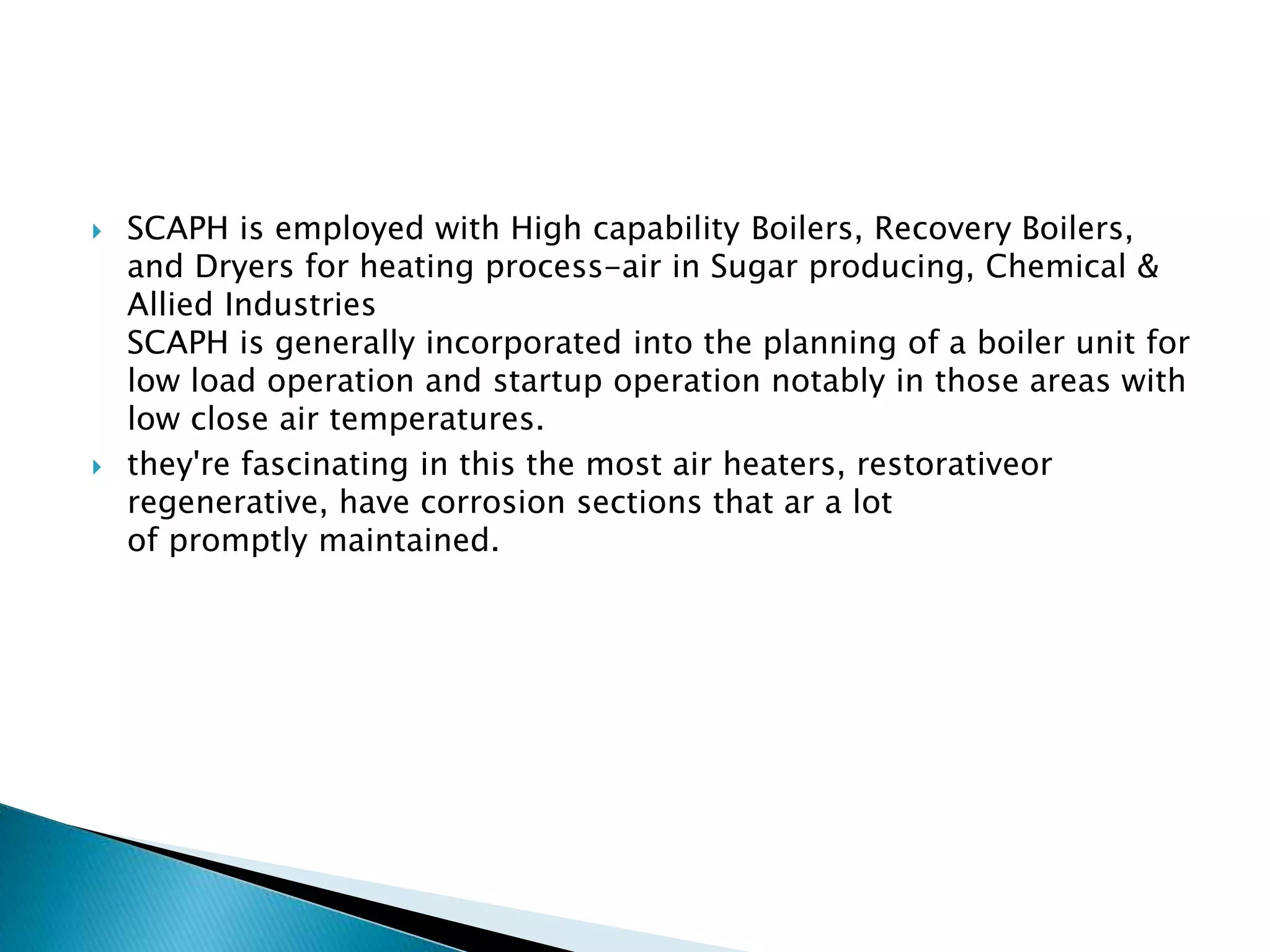 SCAPH is employed with High capability Boilers, Recovery Boilers, and Dryers for heating process-air in Sugar producing, Chemical & Allied Industries
SCAPH is generally incorporated into the planning of a boiler unit for low load operation and startup operation notably in those areas with low close air temperatures.

they're fascinating in this the most air heaters, restorativeor regenerative, have corrosion sections that ar a lot of promptly maintained.